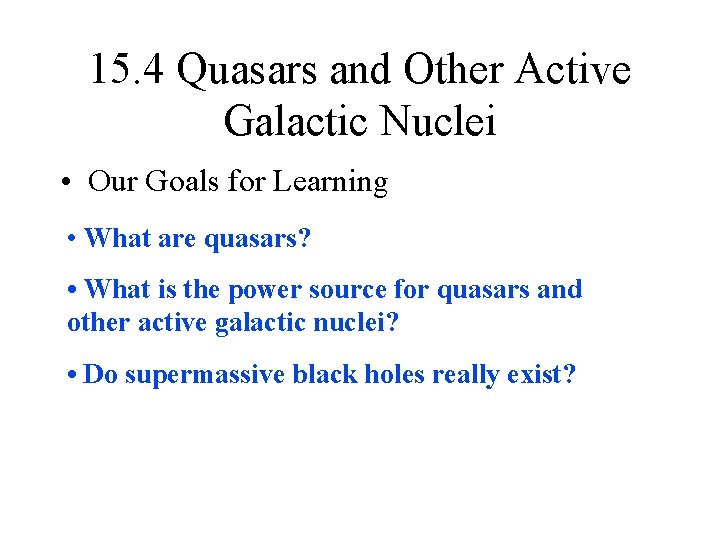 15.4 Quasars and Other Active Galactic Nuclei

• Our Goals for Learning

• What are quasars?

• What is the power source for quasars and other active galactic nuclei?

• Do supermassive black holes really exist?